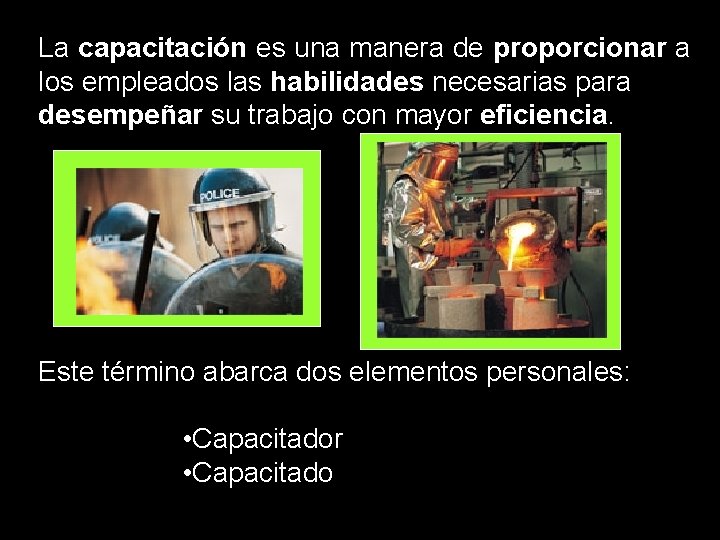 La capacitación es una manera de proporcionar a los empleados las habilidades necesarias para desempeñar su trabajo con mayor eficiencia.

POLICE

POLICE

Este término abarca dos elementos personales:

•Capacitador
•Capacitado